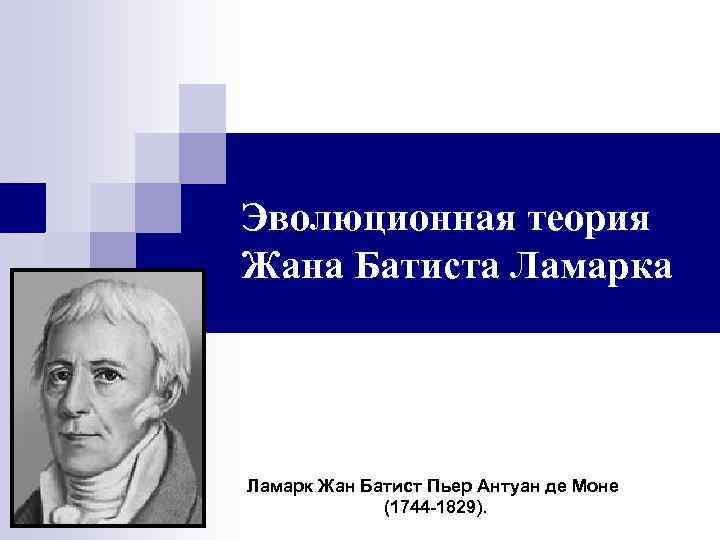 Эволюционная теория Жана Батиста Ламарка

Ламарк Жан Батист Пьер Антуан де Моне (1744-1829).